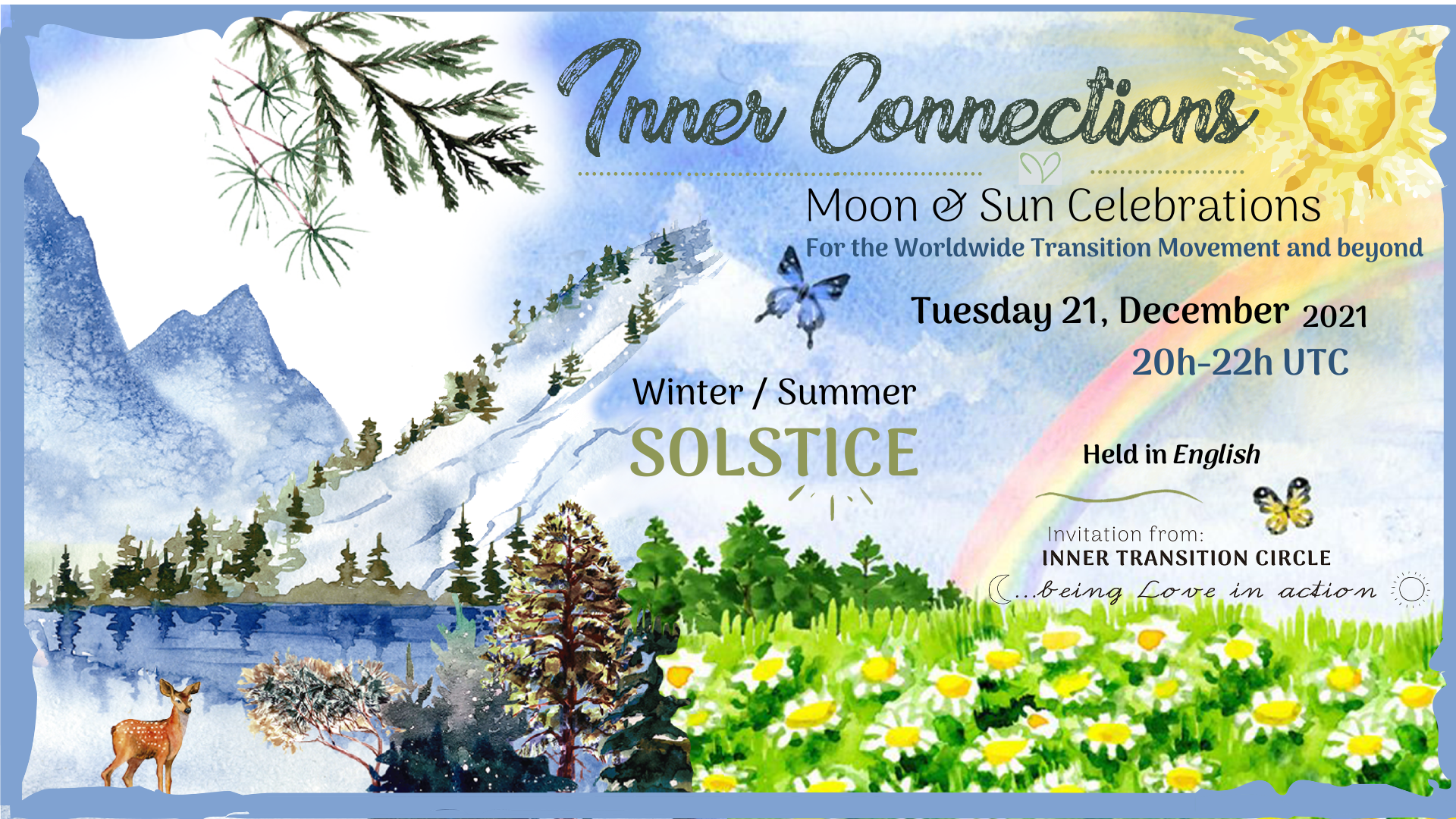 Inner Connections

Moon & Sun Celebrations

For the Worldwide Transition Movement and beyond

Tuesday 21, December 2021

20h-22h UTC

Winter / Summer

SOLSTICE

Held in English

Invitation from:

INNER TRANSITION CIRCLE

...being Love in action